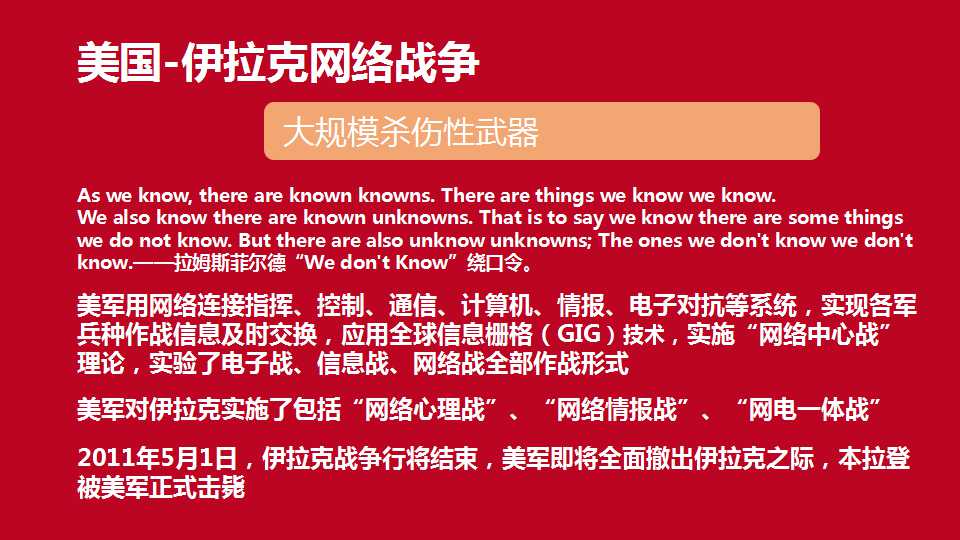 美国-伊拉克网络战争

大规模杀伤性武器

As we know, there are known knowns. There are things we know we know. We also know there are known unknowns. That is to say we know there are some things we do not know. But there are also unknow unknowns; The ones we don't know we don't know.——拉姆斯菲尔德“We don't Know”绕口令。

美军用网络连接指挥、控制、通信、计算机、情报、电子对抗等系统，实现各军兵种作战信息及时交换，应用全球信息栅格（GIG）技术，实施“网络中心战”理论，实验了电子战、信息战、网络战全部作战形式

美军对伊拉克实施了包括“网络心理战”、“网络情报战”、“网电一体战”

2011年5月1日，伊拉克战争行将结束，美军即将全面撤出伊拉克之际，本拉登被美军正式击毙